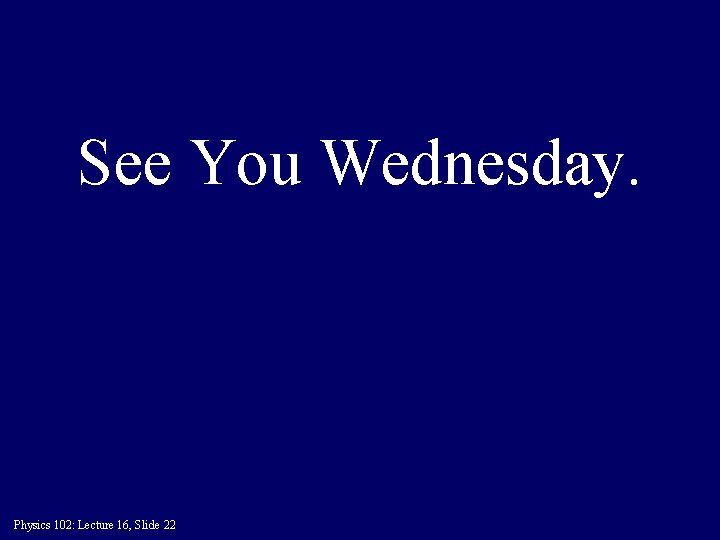 See You Wednesday.

Physics 102: Lecture 16, Slide 22